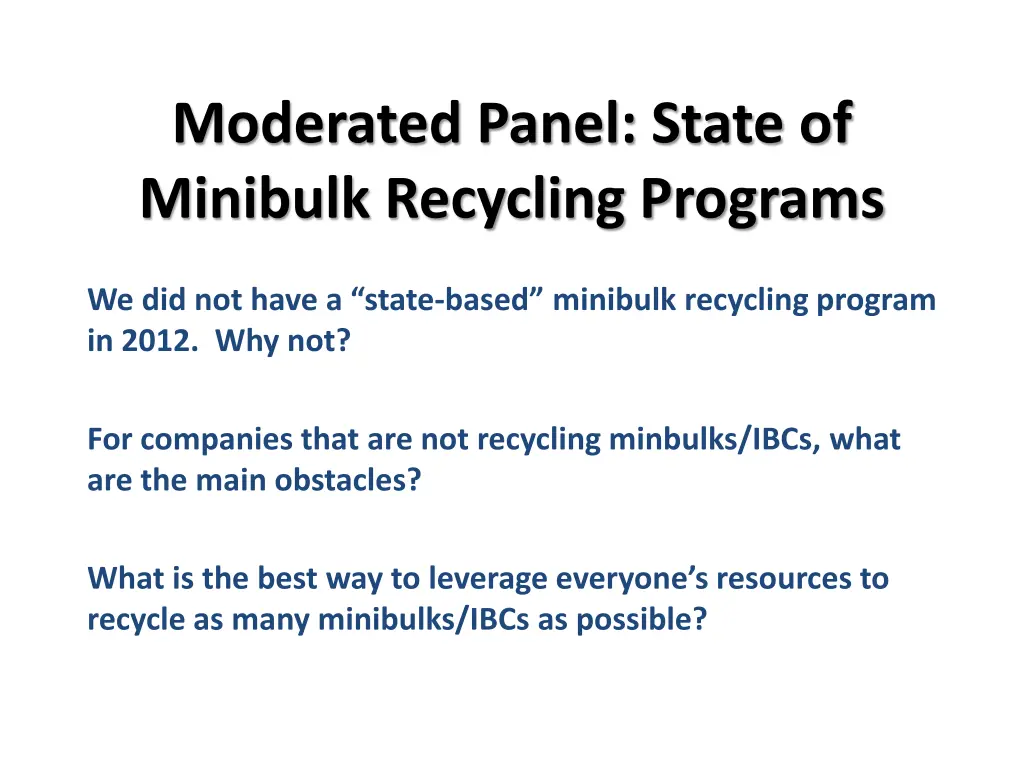 Moderated Panel: State of Minibulk Recycling Programs

We did not have a “state-based” minibulk recycling program in 2012.  Why not?

For companies that are not recycling minbulks/IBCs, what are the main obstacles?

What is the best way to leverage everyone’s resources to recycle as many minibulks/IBCs as possible?